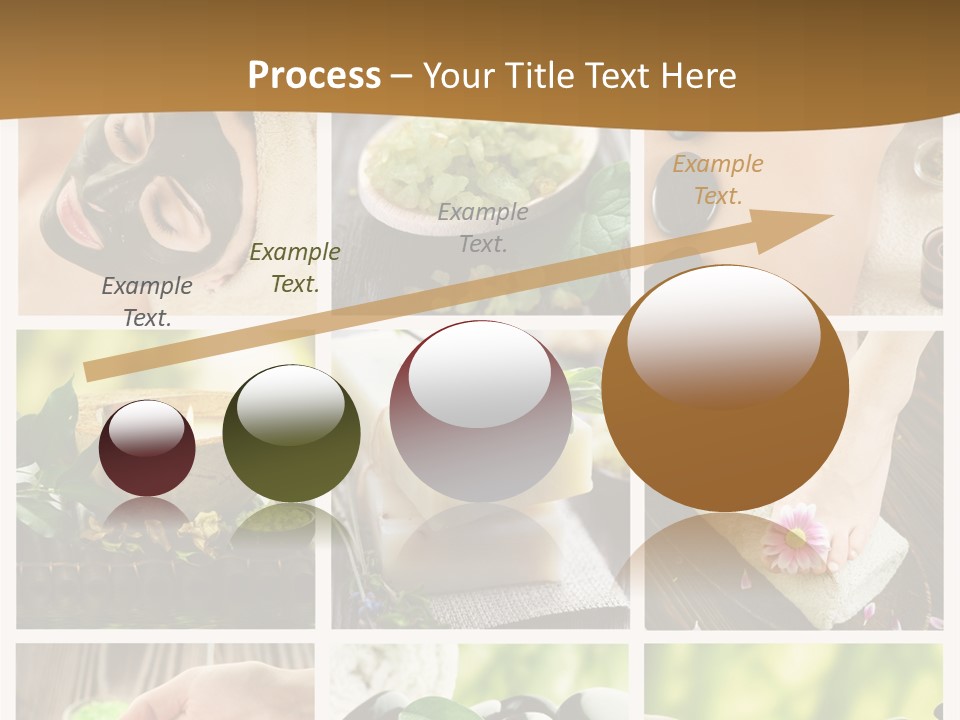 Process – Your Title Text Here

Example Text.

Example Text.

Example Text.

Example Text.